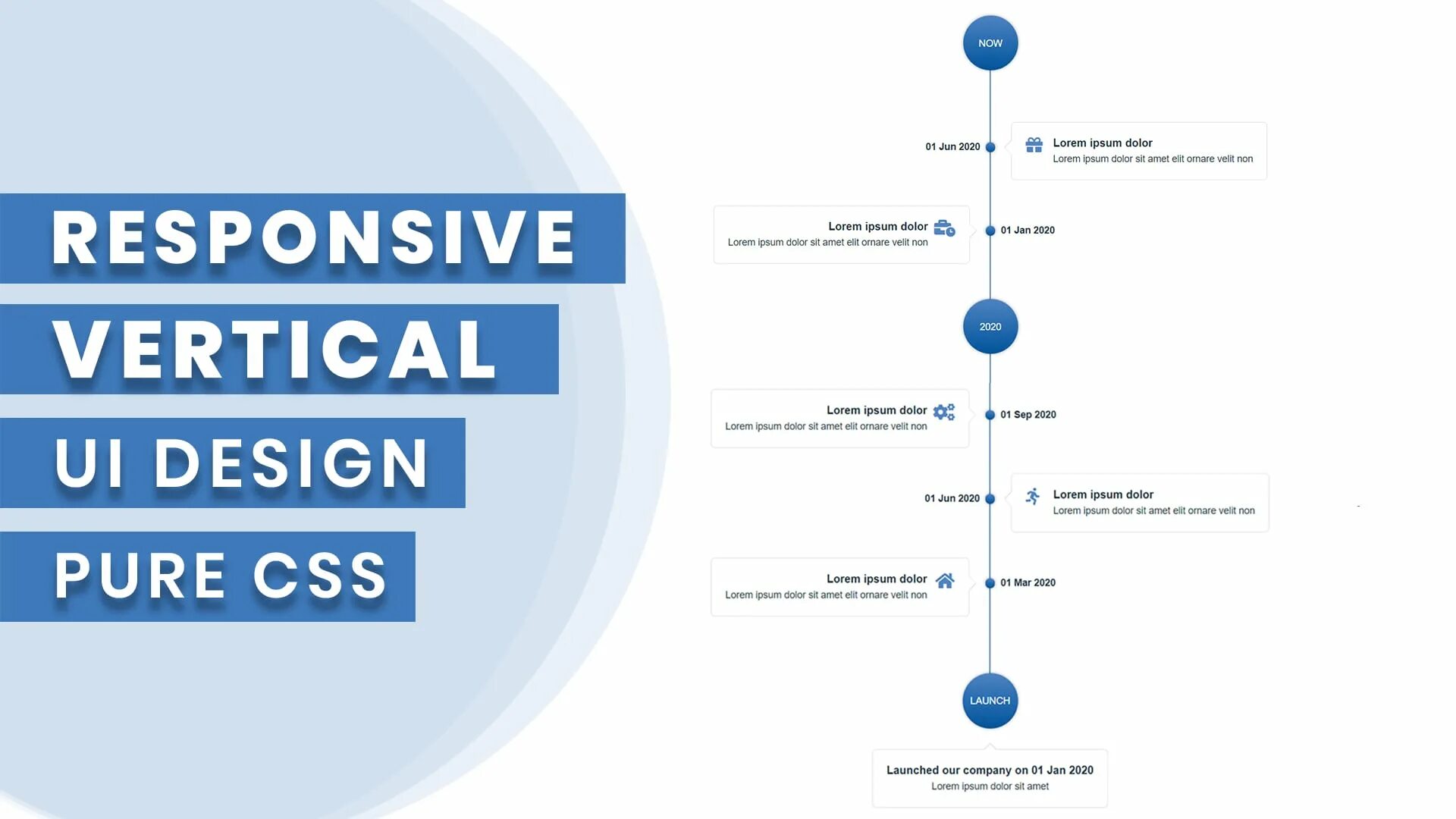 RESPONSIVE
VERTICAL
UI DESIGN
PURE CSS

NOW

01 Jun 2020

Lorem ipsum dolor
Lorem ipsum dolor sit amet elit ornare velit non

Lorem ipsum dolor
Lorem ipsum dolor sit amet elit ornare velit non

01 Jan 2020

2020

Lorem ipsum dolor
Lorem ipsum dolor sit amet elit ornare velit non

01 Sep 2020

01 Jun 2020

Lorem ipsum dolor
Lorem ipsum dolor sit amet elit ornare velit non

Lorem ipsum dolor
Lorem ipsum dolor sit amet elit ornare velit non

01 Mar 2020

LAUNCH

Launched our company on 01 Jan 2020
Lorem ipsum dolor sit amet